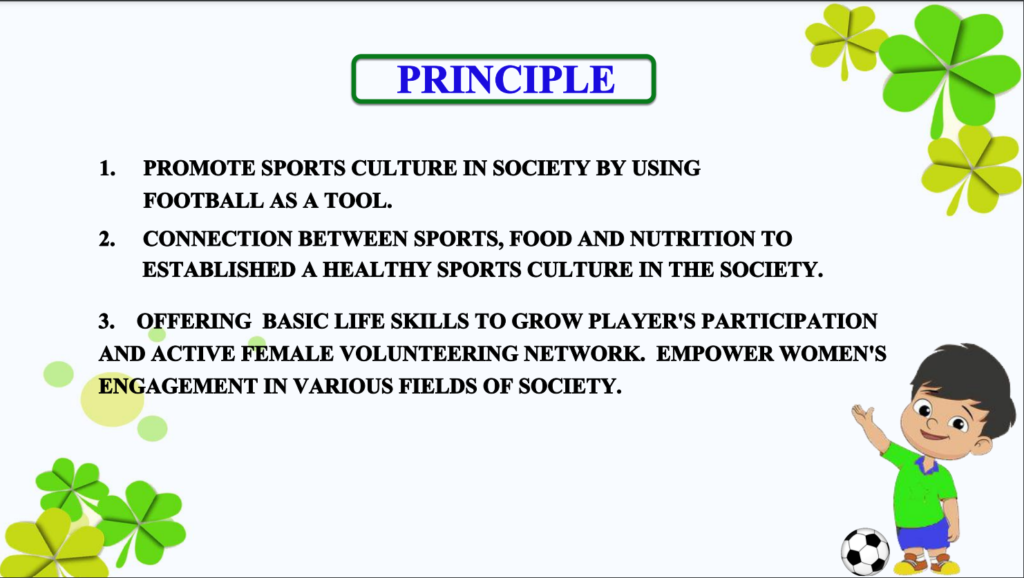 PRINCIPLE

1. PROMOTE SPORTS CULTURE IN SOCIETY BY USING FOOTBALL AS A TOOL.

2. CONNECTION BETWEEN SPORTS, FOOD AND NUTRITION TO ESTABLISHED A HEALTHY SPORTS CULTURE IN THE SOCIETY.

3. OFFERING BASIC LIFE SKILLS TO GROW PLAYER'S PARTICIPATION AND ACTIVE FEMALE VOLUNTEERING NETWORK. EMPOWER WOMEN'S ENGAGEMENT IN VARIOUS FIELDS OF SOCIETY.